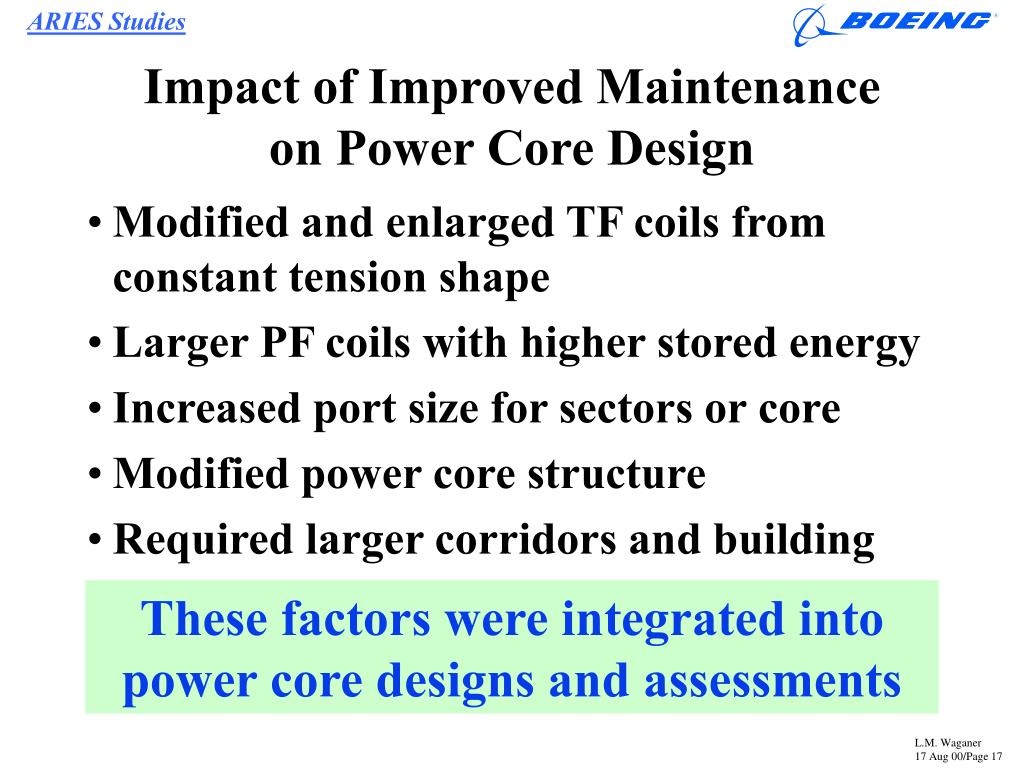 ARIES Studies

BOEING

Impact of Improved Maintenance on Power Core Design

• Modified and enlarged TF coils from constant tension shape
• Larger PF coils with higher stored energy
• Increased port size for sectors or core
• Modified power core structure
• Required larger corridors and building

These factors were integrated into power core designs and assessments

L.M. Waganer
17 Aug 00/Page 17